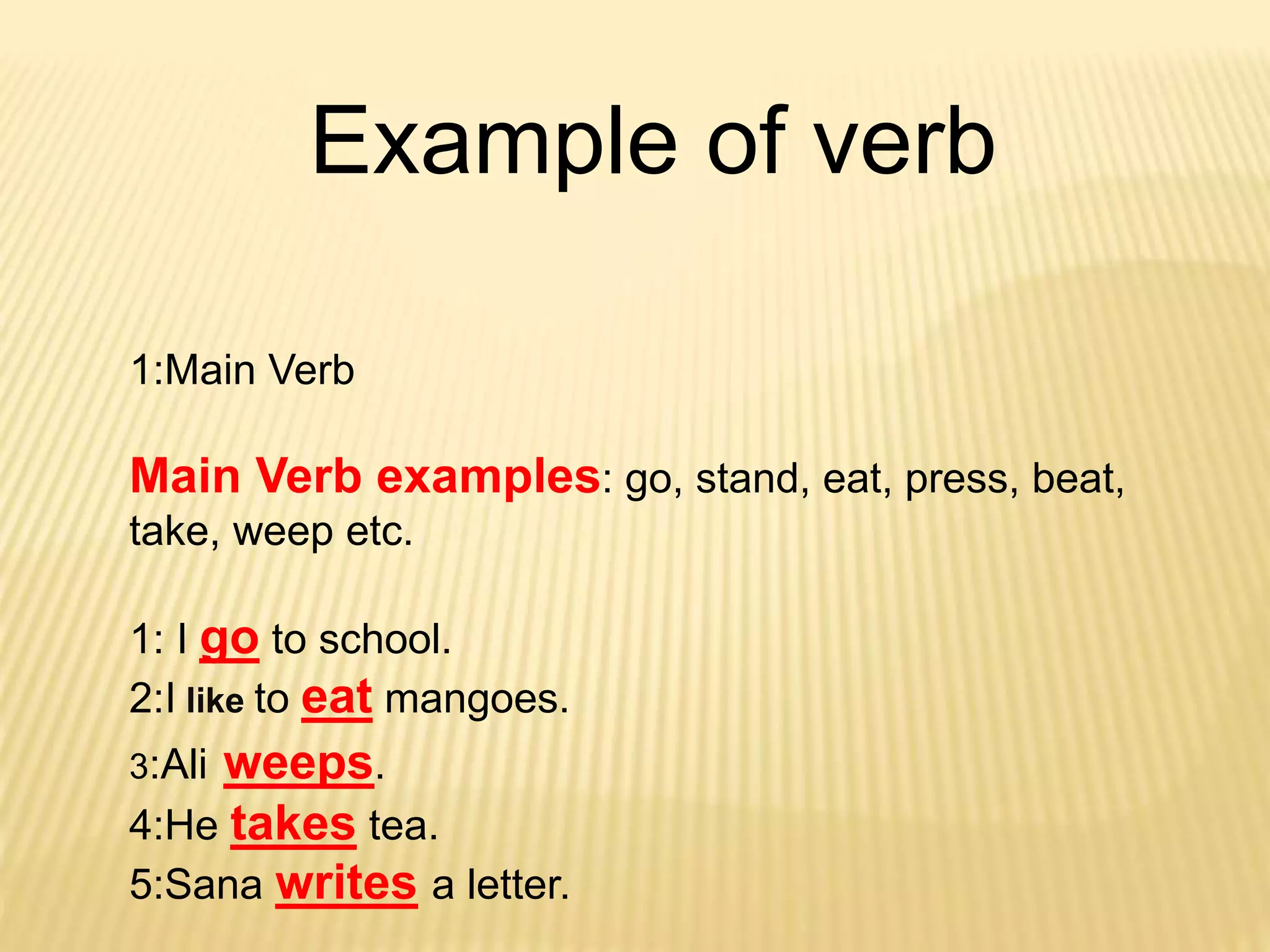 Example of verb

1:Main Verb

Main Verb examples: go, stand, eat, press, beat, take, weep etc.

1: I go to school.
2:I like to eat mangoes.
3:Ali weeps.
4:He takes tea.
5:Sana writes a letter.